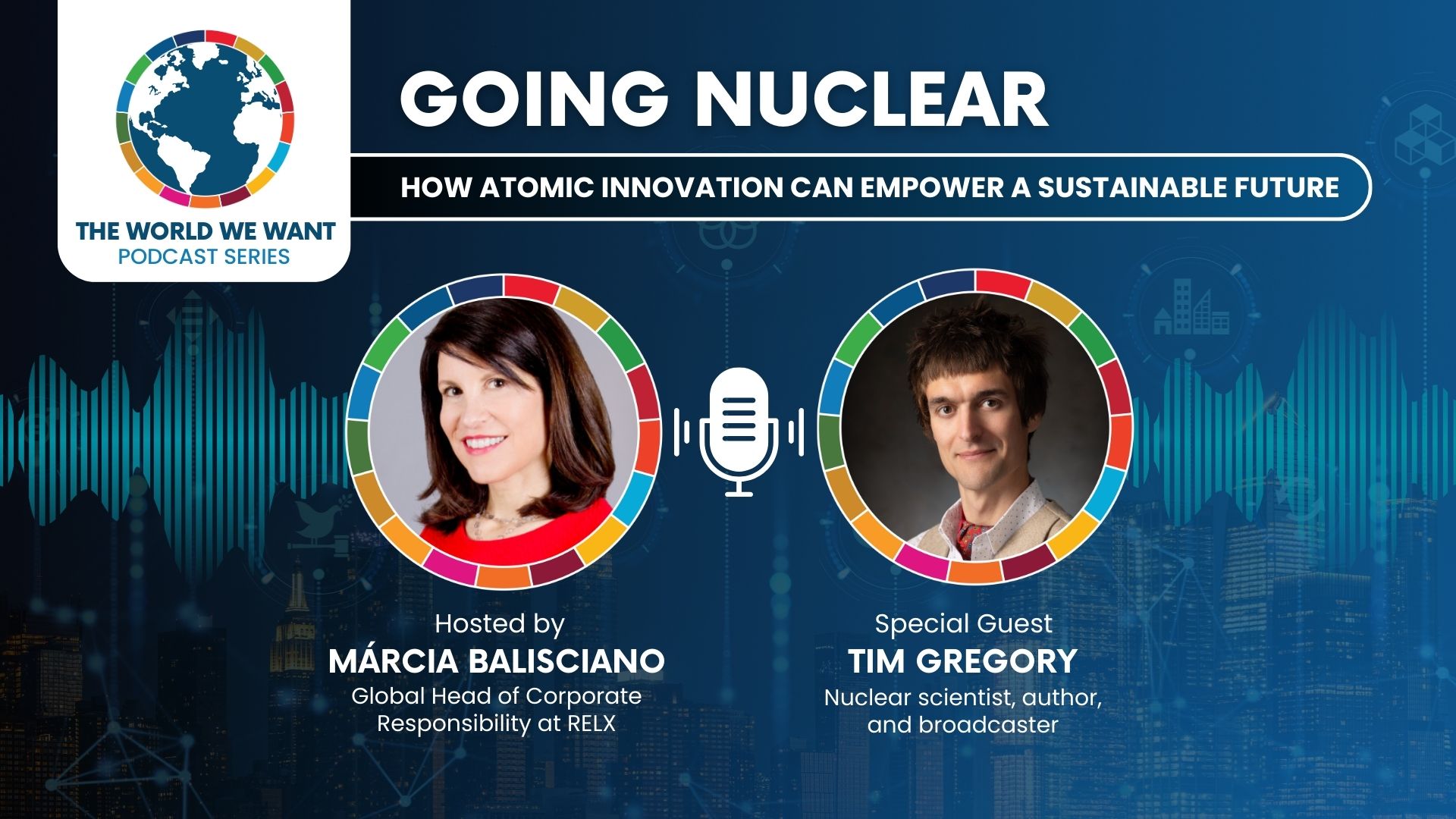 THE WORLD WE WANT
PODCAST SERIES

GOING NUCLEAR

HOW ATOMIC INNOVATION CAN EMPOWER A SUSTAINABLE FUTURE

Hosted by
MÁRCIA BALISCIANO
Global Head of Corporate Responsibility at RELX

Special Guest
TIM GREGORY
Nuclear scientist, author, and broadcaster